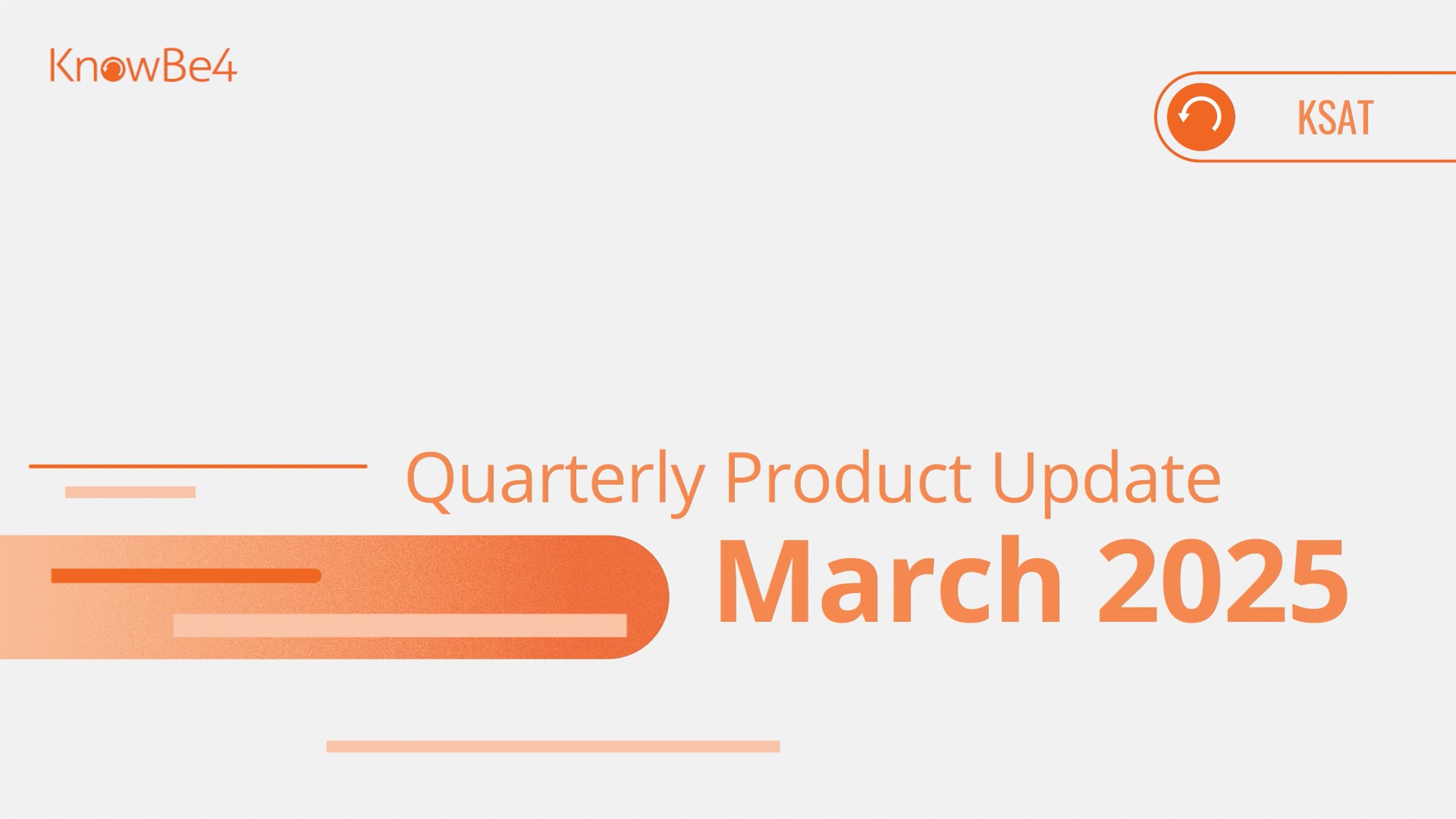 KnowBe4

KSAT

Quarterly Product Update

March 2025